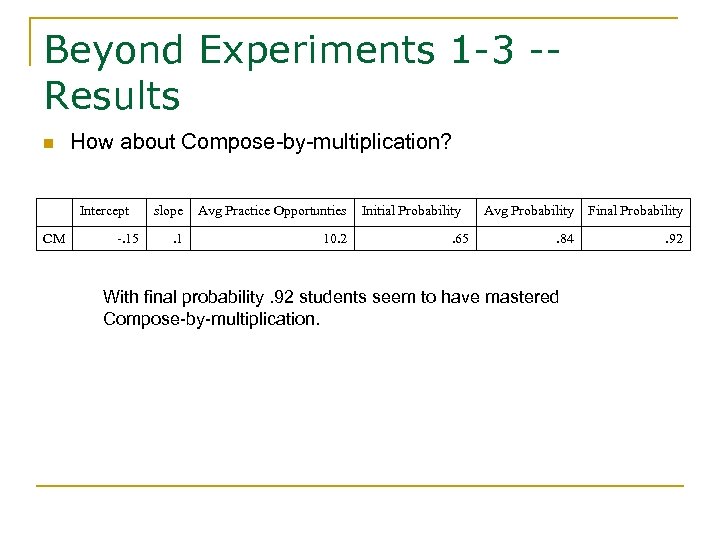 Beyond Experiments 1-3 -- Results

How about Compose-by-multiplication?

| | Intercept | slope | Avg Practice Opportunties | Initial Probability | Avg Probability | Final Probability |
|---|---|---|---|---|---|---|
| CM | -.15 | .1 | 10.2 | .65 | .84 | .92 |

With final probability .92 students seem to have mastered Compose-by-multiplication.